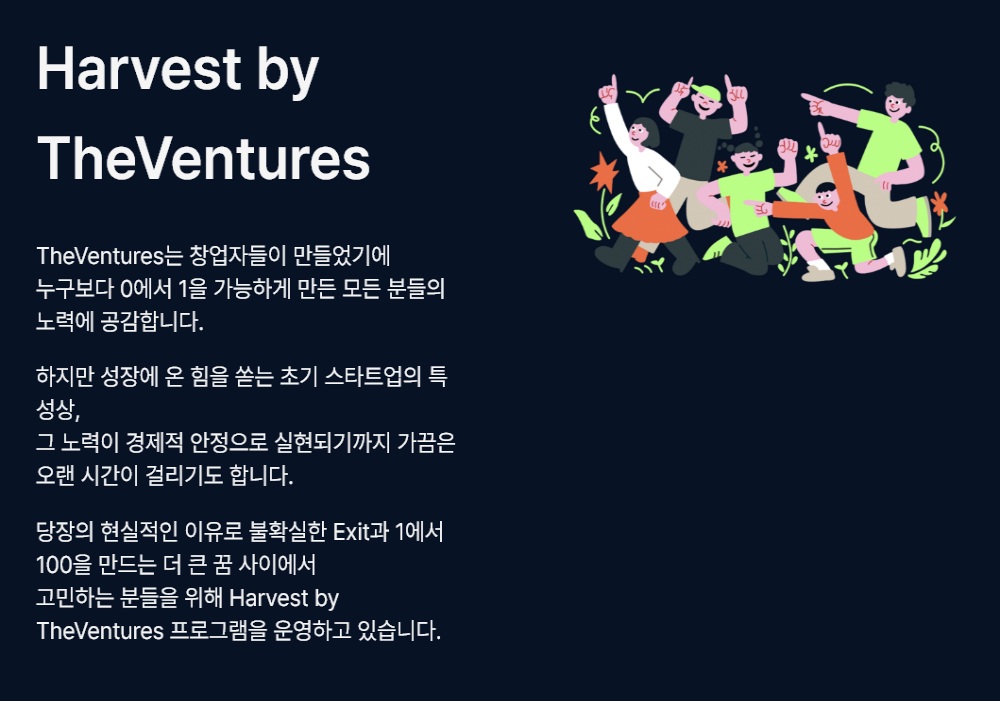 Harvest by TheVentures

TheVentures는 창업자들이 만들었기에
누구보다 0에서 1을 가능하게 만든 모든 분들의
노력에 공감합니다.

하지만 성장에 온 힘을 쏟는 초기 스타트업의 특성상,
그 노력이 경제적 안정으로 실현되기까지 가끔은
오랜 시간이 걸리기도 합니다.

당장의 현실적인 이유로 불확실한 Exit과 1에서
100을 만드는 더 큰 꿈 사이에서
고민하는 분들을 위해 Harvest by
TheVentures 프로그램을 운영하고 있습니다.